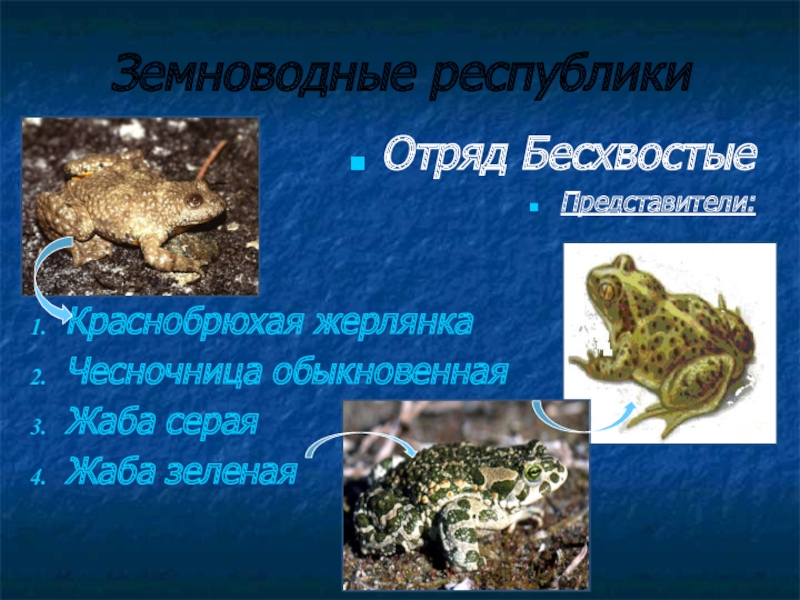 Земноводные республики

Отряд Бесхвостые

Представители:

1. Краснобрюхая жерлянка
2. Чесночница обыкновенная
3. Жаба серая
4. Жаба зеленая